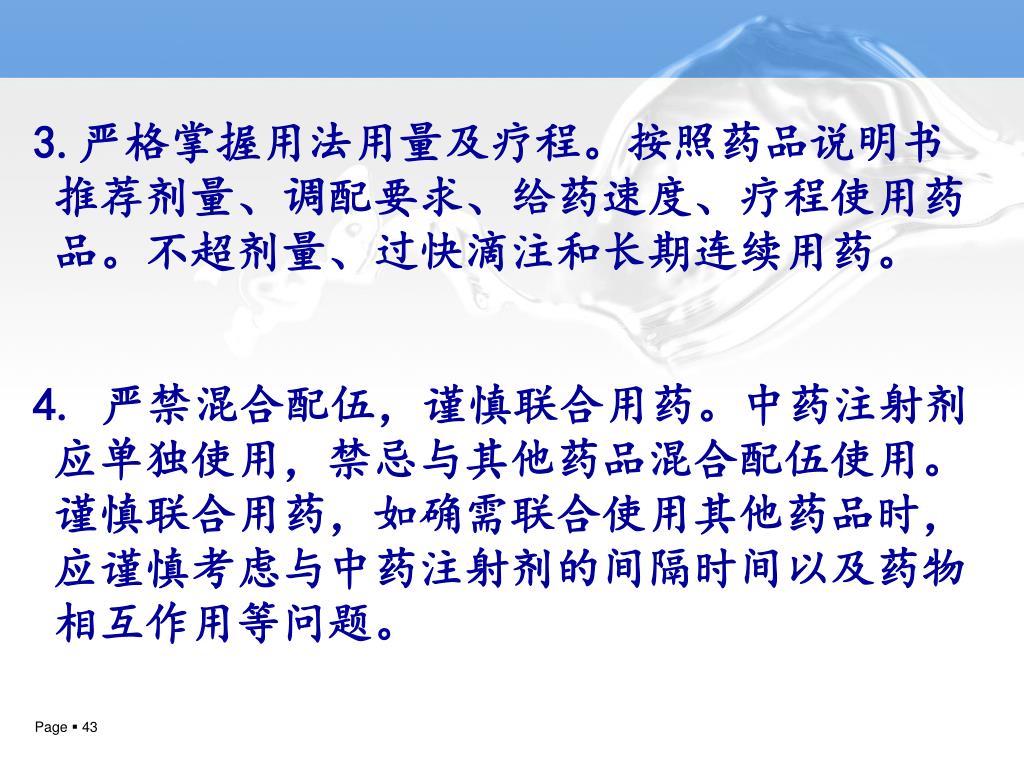 3. 严格掌握用法用量及疗程。按照药品说明书推荐剂量、调配要求、给药速度、疗程使用药品。不超剂量、过快滴注和长期连续用药。

4. 严禁混合配伍，谨慎联合用药。中药注射剂应单独使用，禁忌与其他药品混合配伍使用。谨慎联合用药，如确需联合使用其他药品时，应谨慎考虑与中药注射剂的间隔时间以及药物相互作用等问题。

Page ▪ 43